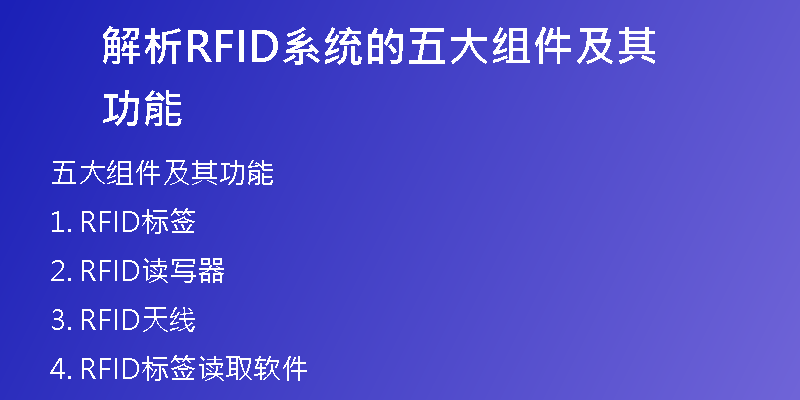 解析RFID系统的五大组件及其功能

五大组件及其功能

1. RFID标签

2. RFID读写器

3. RFID天线

4. RFID标签读取软件